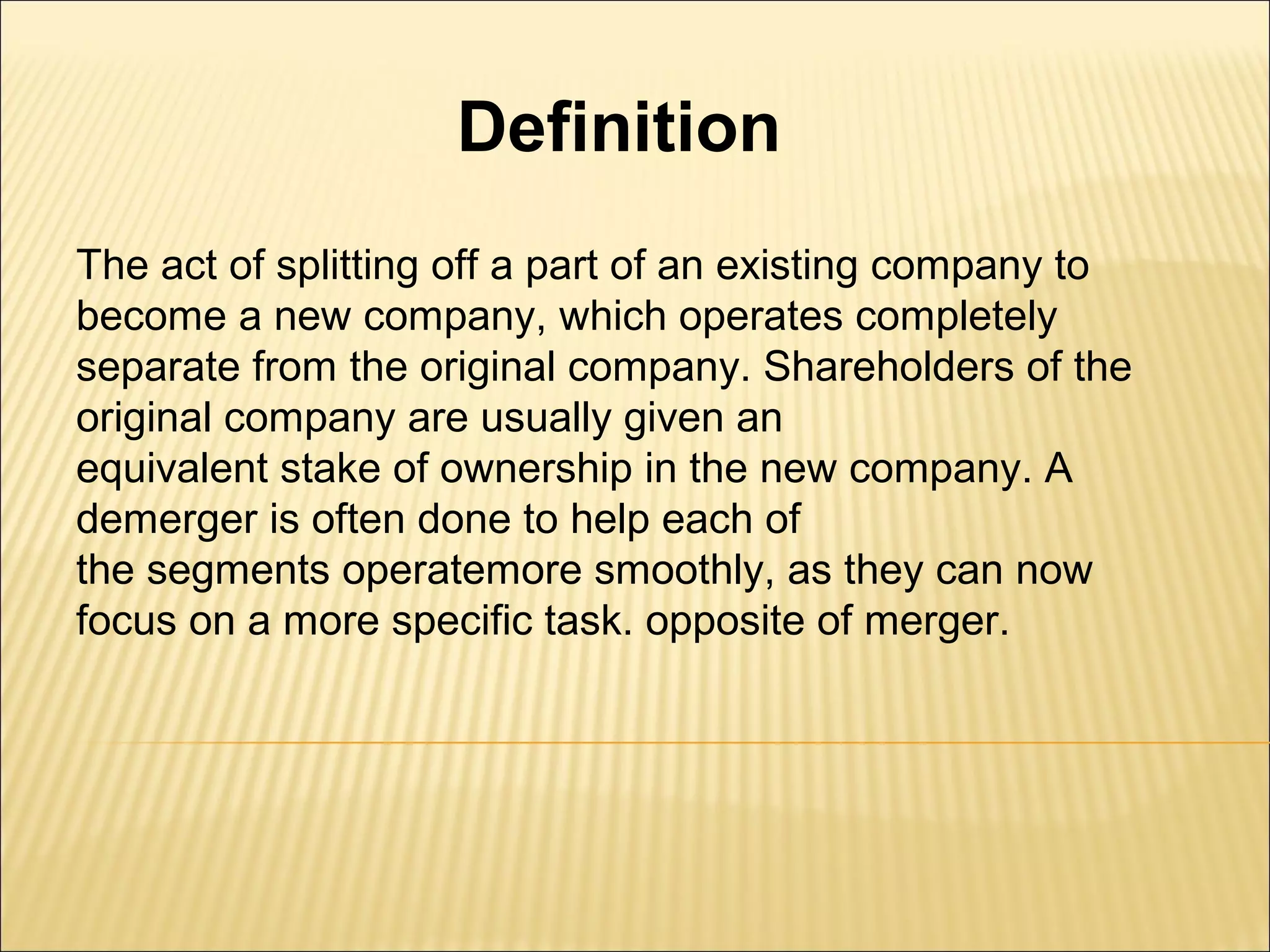 Definition

The act of splitting off a part of an existing company to become a new company, which operates completely separate from the original company. Shareholders of the original company are usually given an equivalent stake of ownership in the new company. A demerger is often done to help each of the segments operatemore smoothly, as they can now focus on a more specific task. opposite of merger.